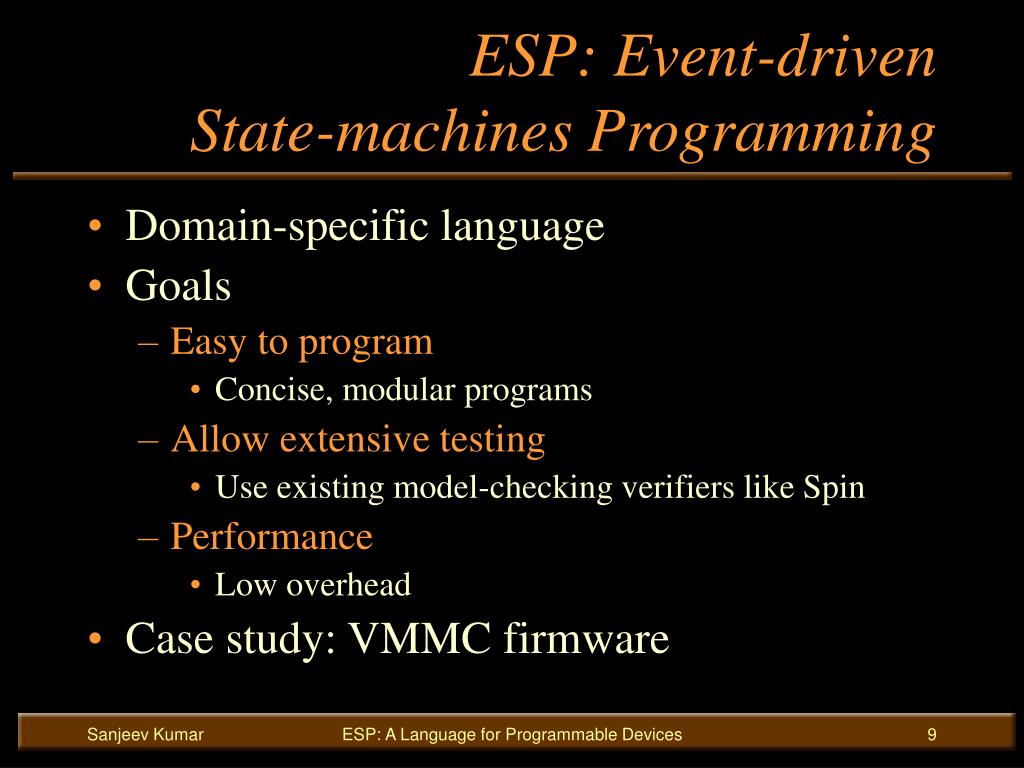 ESP: Event-driven State-machines Programming

• Domain-specific language
• Goals
– Easy to program
• Concise, modular programs
– Allow extensive testing
• Use existing model-checking verifiers like Spin
– Performance
• Low overhead
• Case study: VMMC firmware

Sanjeev Kumar
ESP: A Language for Programmable Devices
9